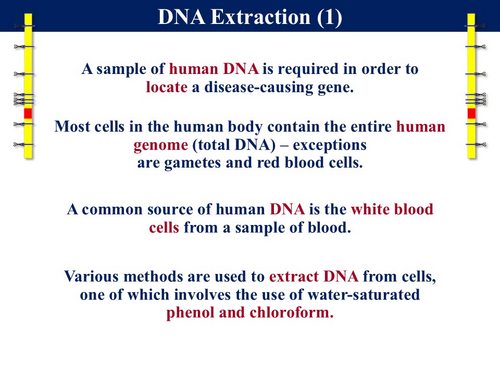 DNA Extraction (1)

A sample of human DNA is required in order to locate a disease-causing gene.

Most cells in the human body contain the entire human genome (total DNA) – exceptions are gametes and red blood cells.

A common source of human DNA is the white blood cells from a sample of blood.

Various methods are used to extract DNA from cells, one of which involves the use of water-saturated phenol and chloroform.